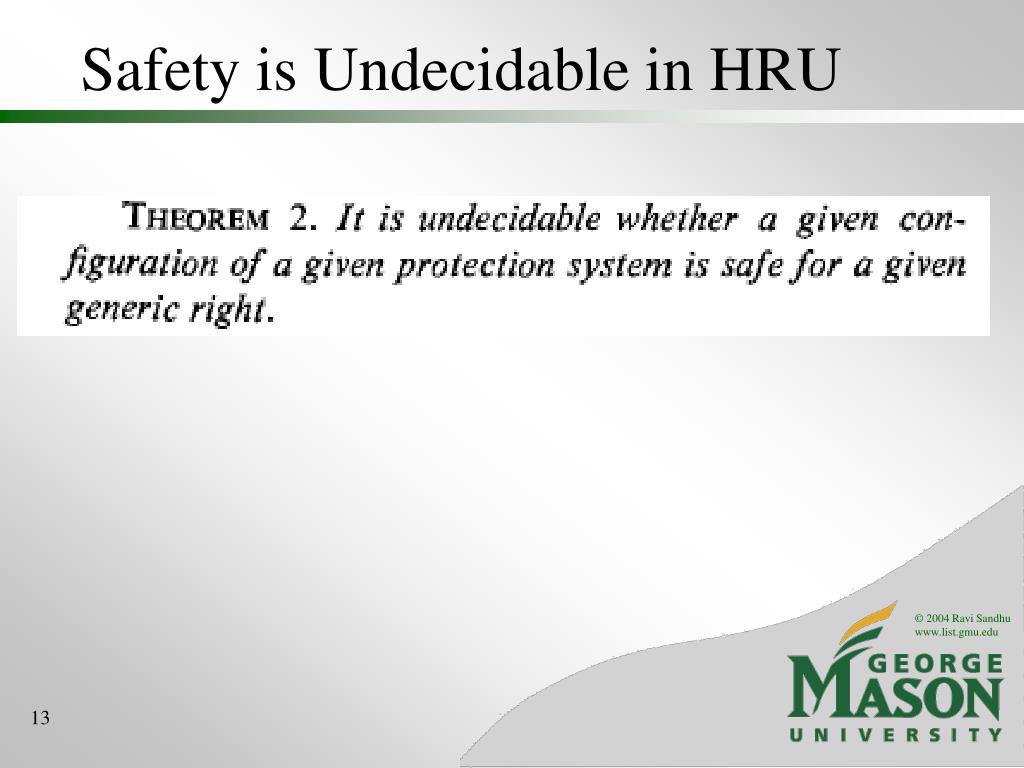 Safety is Undecidable in HRU

THEOREM 2. It is undecidable whether a given configuration of a given protection system is safe for a given generic right.

© 2004 Ravi Sandhu
www.list.gmu.edu

GEORGE
MASON
UNIVERSITY

13